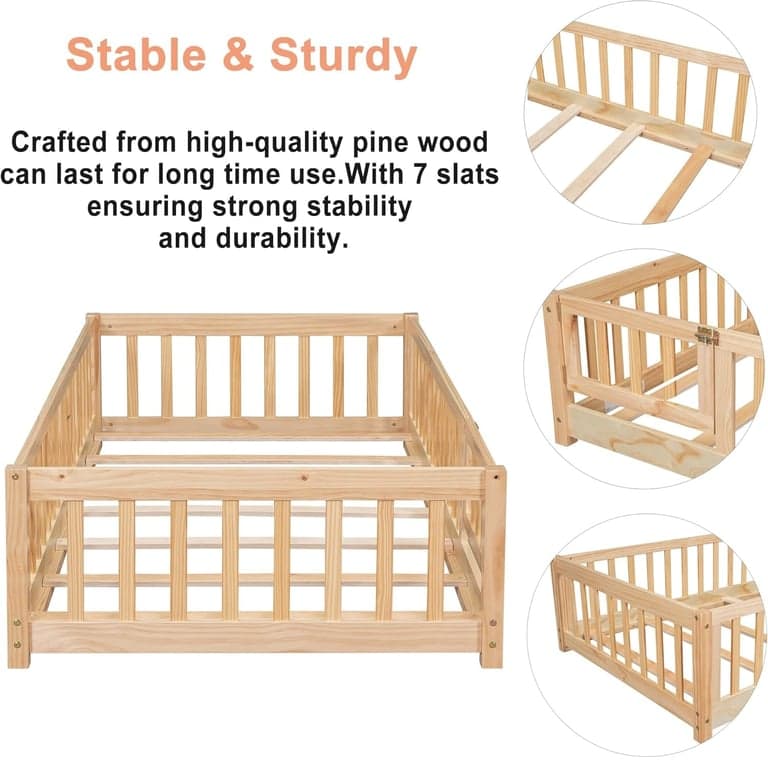 Stable & Sturdy

Crafted from high-quality pine wood can last for long time use.With 7 slats ensuring strong stability and durability.